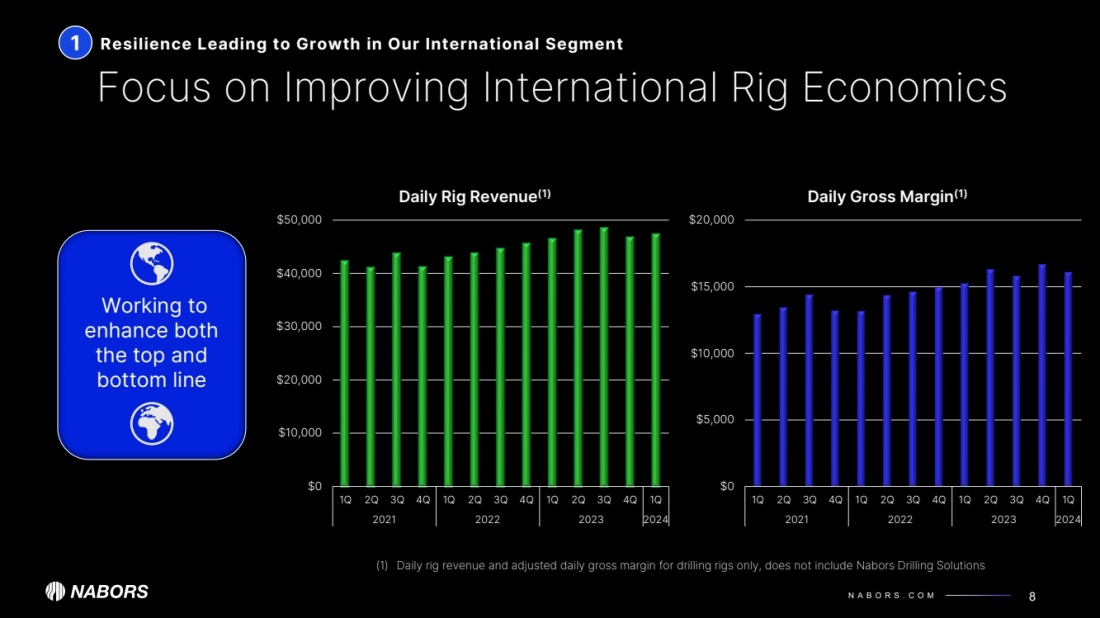 1 Resilience Leading to Growth in Our International Segment

Focus on Improving International Rig Economics

Working to enhance both the top and bottom line

Daily Rig Revenue$^{(1)}$

$50,000
$40,000
$30,000
$20,000
$10,000
$0

1Q 2Q 3Q 4Q 1Q 2Q 3Q 4Q 1Q 2Q 3Q 4Q 1Q
2021 2022 2023 2024

Daily Gross Margin$^{(1)}$

$20,000
$15,000
$10,000
$5,000
$0

1Q 2Q 3Q 4Q 1Q 2Q 3Q 4Q 1Q 2Q 3Q 4Q 1Q
2021 2022 2023 2024

(1) Daily rig revenue and adjusted daily gross margin for drilling rigs only, does not include Nabors Drilling Solutions

NABORS

NABORS.COM

8